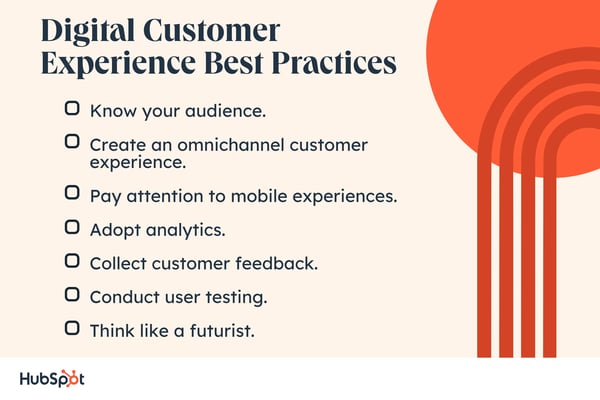 Digital Customer Experience Best Practices

Know your audience.

Create an omnichannel customer experience.

Pay attention to mobile experiences.

Adopt analytics.

Collect customer feedback.

Conduct user testing.

Think like a futurist.

HubSpot